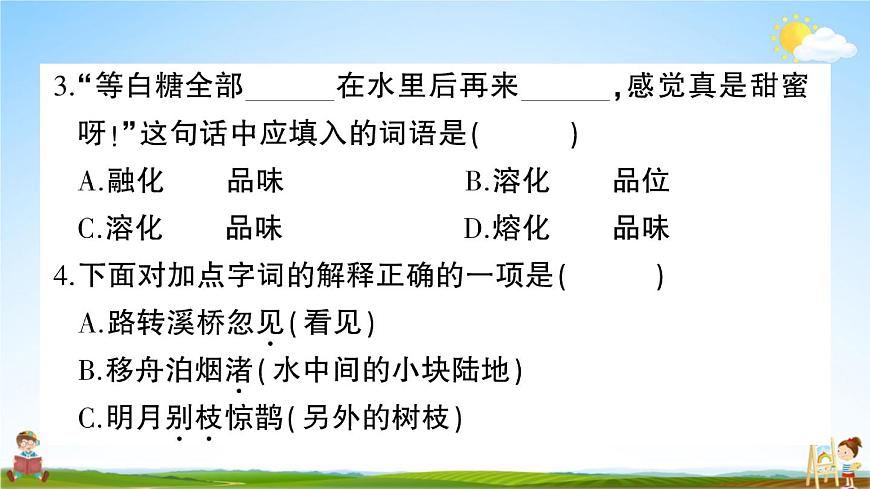 3.“等白糖全部______在水里后再来______，感觉真是甜蜜呀！”这句话中应填入的词语是(　　)

A.融化　品味　B.溶化　品位

C.溶化　品味　D.熔化　品味

4.下面对加点字词的解释正确的一项是(　　)

A.路转溪桥忽见(看见)

B.移舟泊烟渚(水中间的小块陆地)

C.明月别枝惊鹊(另外的树枝)